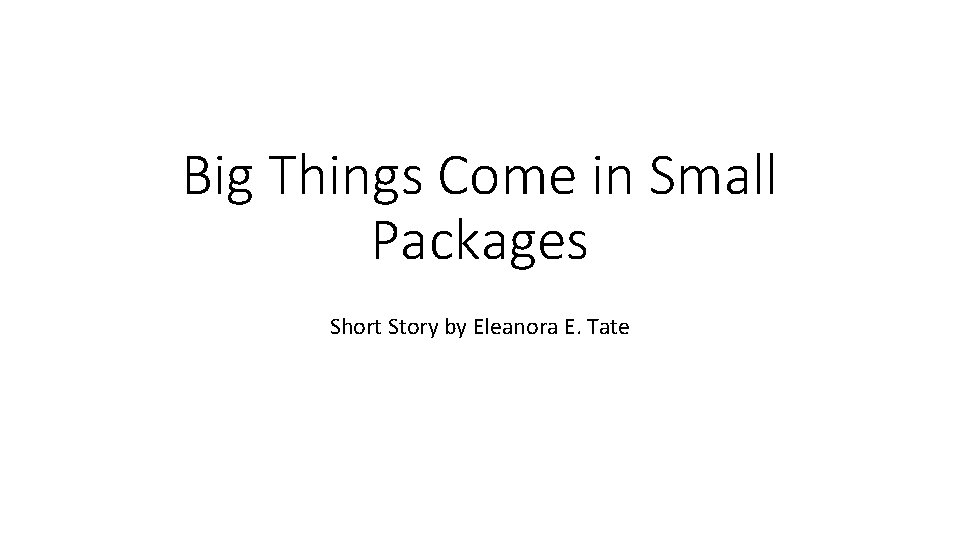 Big Things Come in Small Packages

Short Story by Eleanora E. Tate